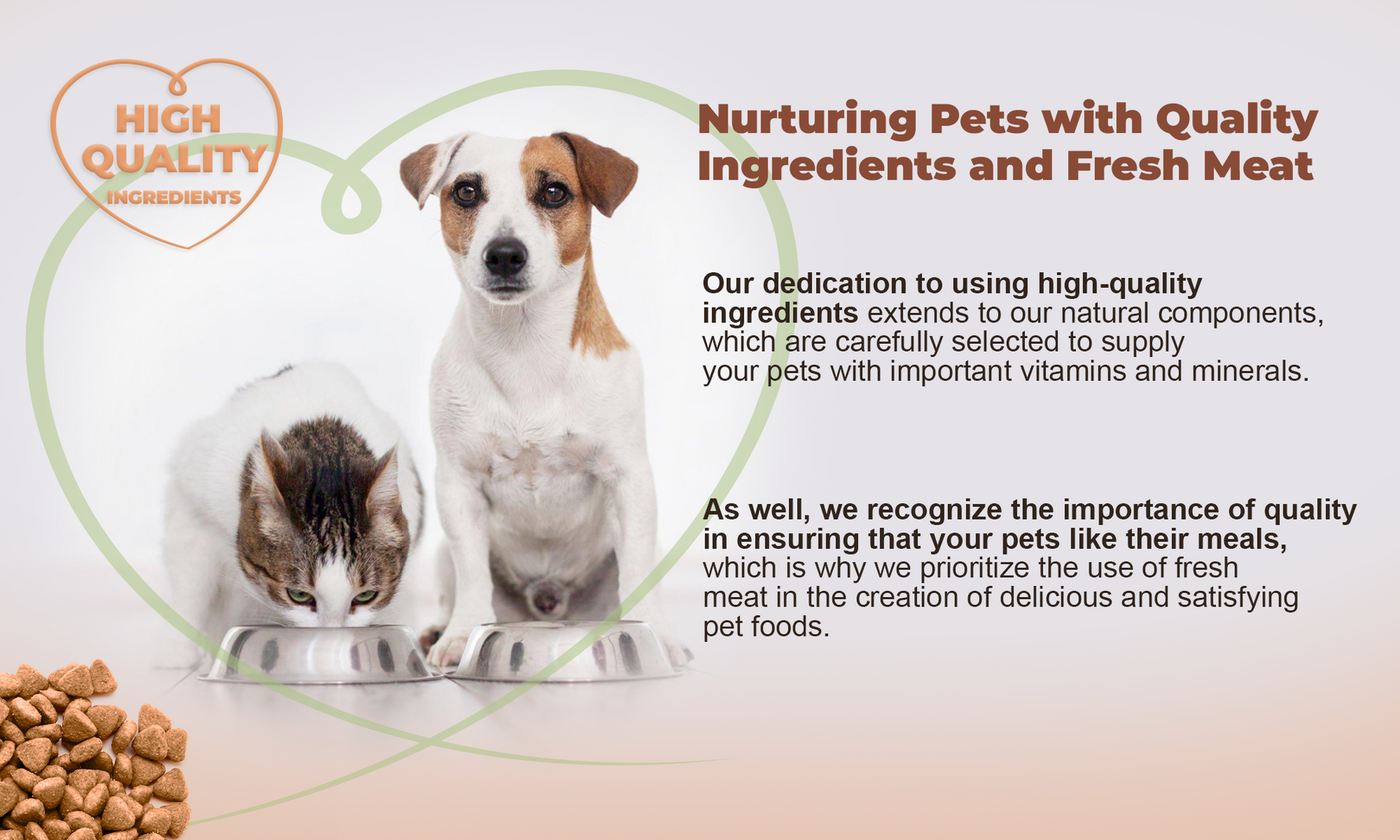 HIGH QUALITY INGREDIENTS

Nurturing Pets with Quality Ingredients and Fresh Meat

Our dedication to using high-quality ingredients extends to our natural components, which are carefully selected to supply your pets with important vitamins and minerals.

As well, we recognize the importance of quality in ensuring that your pets like their meals, which is why we prioritize the use of fresh meat in the creation of delicious and satisfying pet foods.